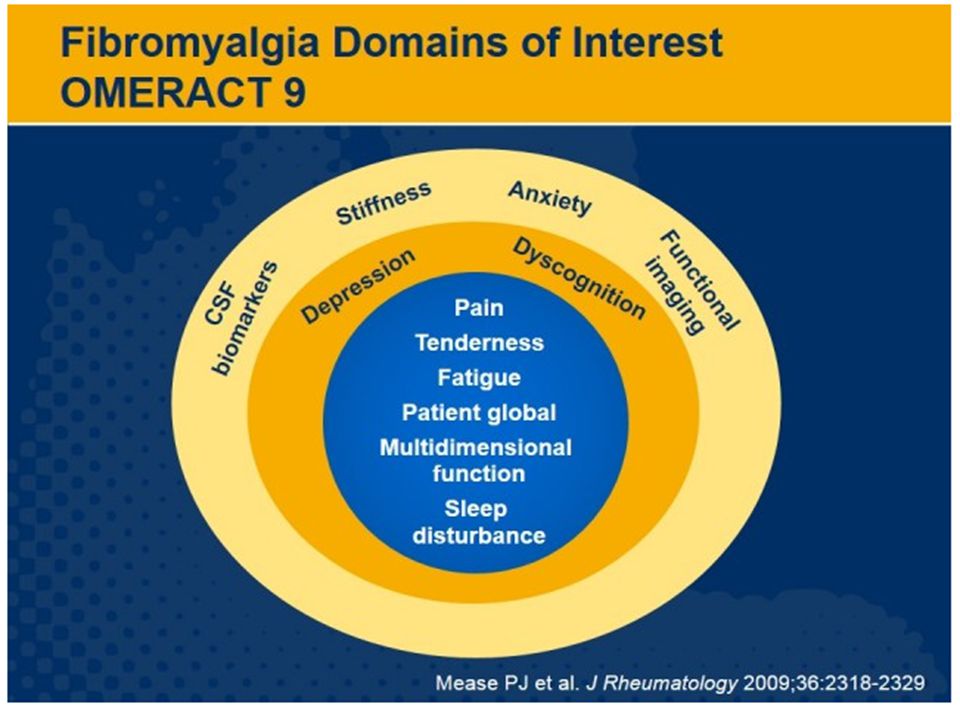 Fibromyalgia Domains of Interest
OMERACT 9

CSF biomarkers

Stiffness

Anxiety

Functional imaging

Depression

Dyscognition

Pain
Tenderness
Fatigue
Patient global
Multidimensional function
Sleep disturbance

Mease PJ et al. J Rheumatology 2009;36:2318-2329